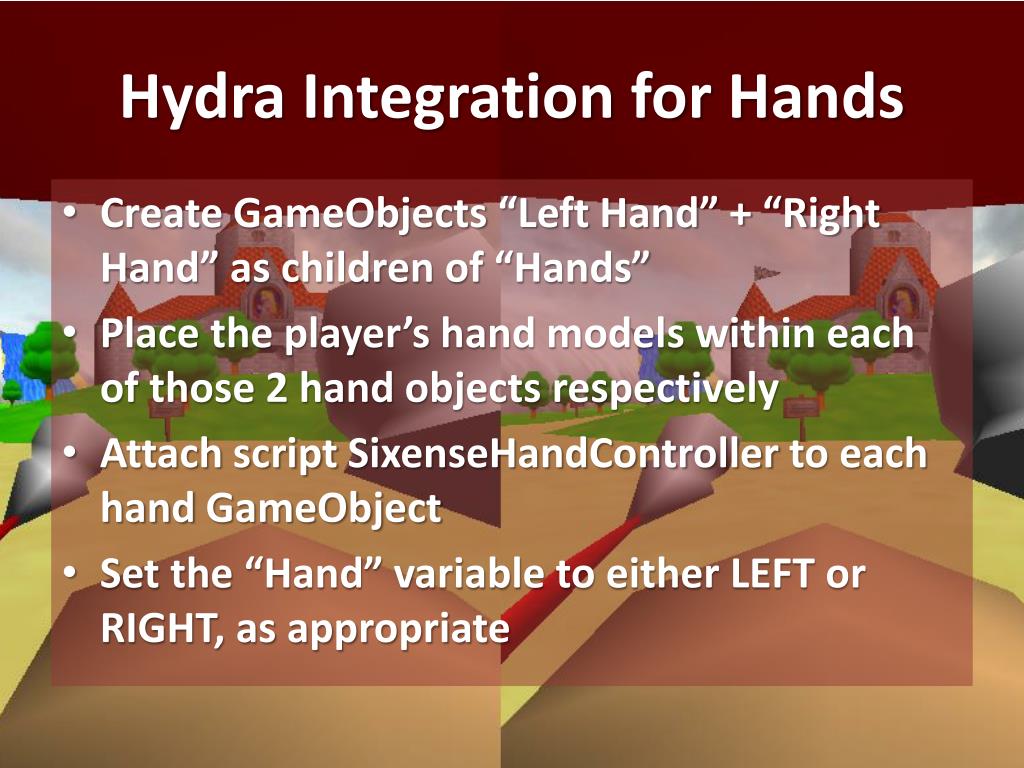 Hydra Integration for Hands

• Create GameObjects “Left Hand” + “Right Hand” as children of “Hands”
• Place the player’s hand models within each of those 2 hand objects respectively
• Attach script SixenseHandController to each hand GameObject
• Set the “Hand” variable to either LEFT or RIGHT, as appropriate